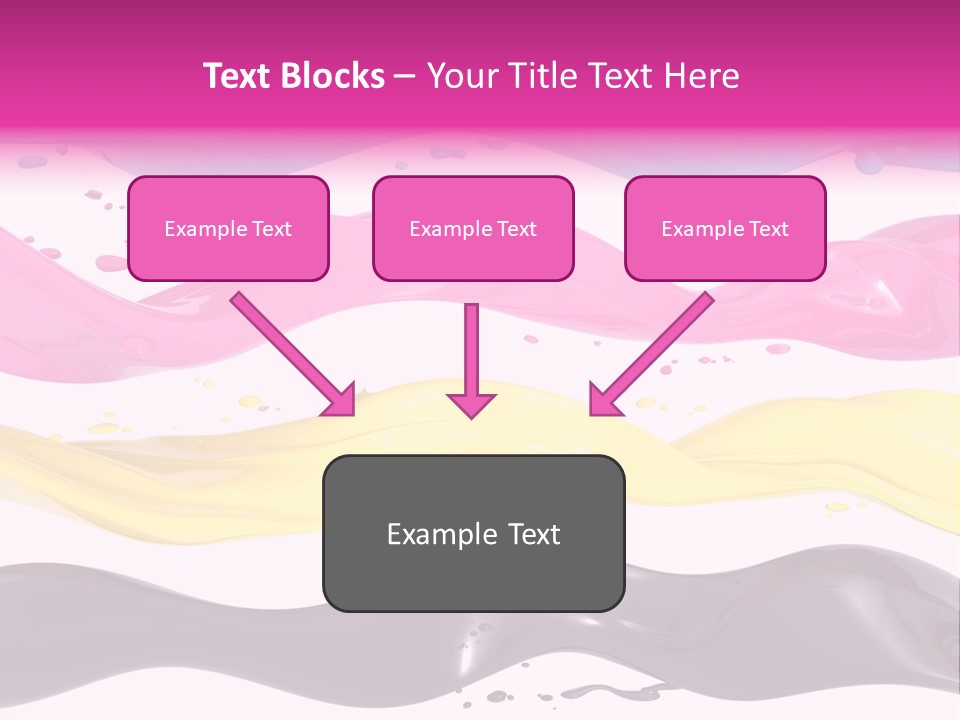 Text Blocks – Your Title Text Here

Example Text

Example Text

Example Text

Example Text